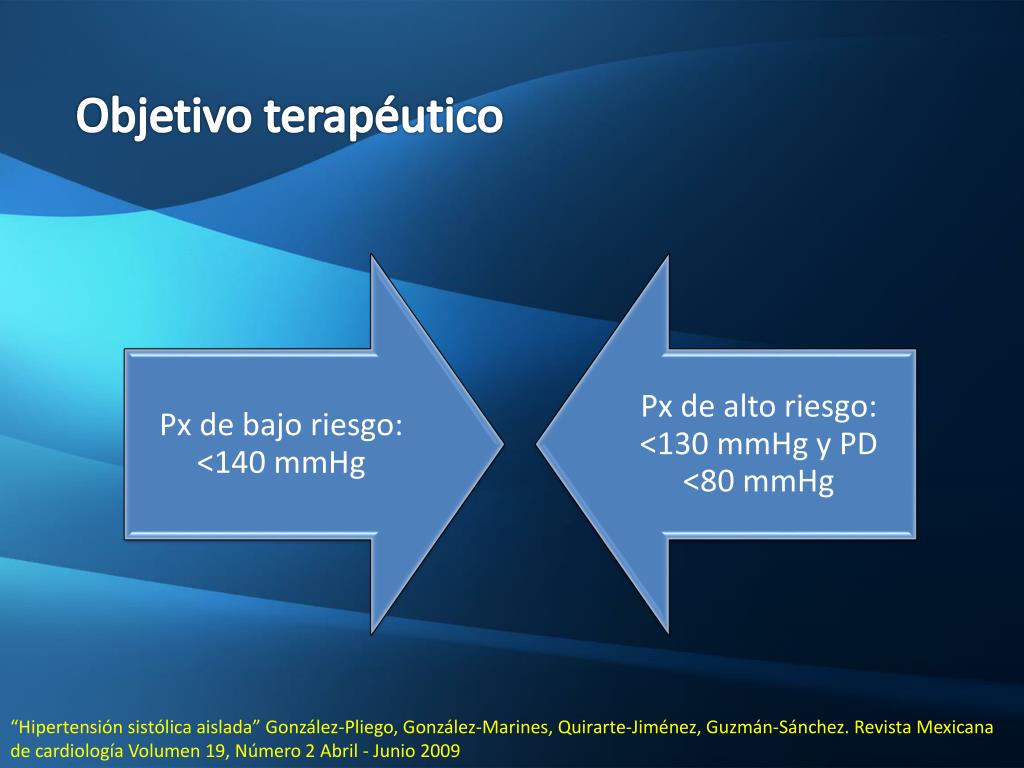 Objetivo terapéutico

Px de bajo riesgo: <140 mmHg

Px de alto riesgo: <130 mmHg y PD <80 mmHg

“Hipertensión sistólica aislada” González-Pliego, González-Marines, Quirarte-Jiménez, Guzmán-Sánchez. Revista Mexicana de cardiología Volumen 19, Número 2 Abril - Junio 2009